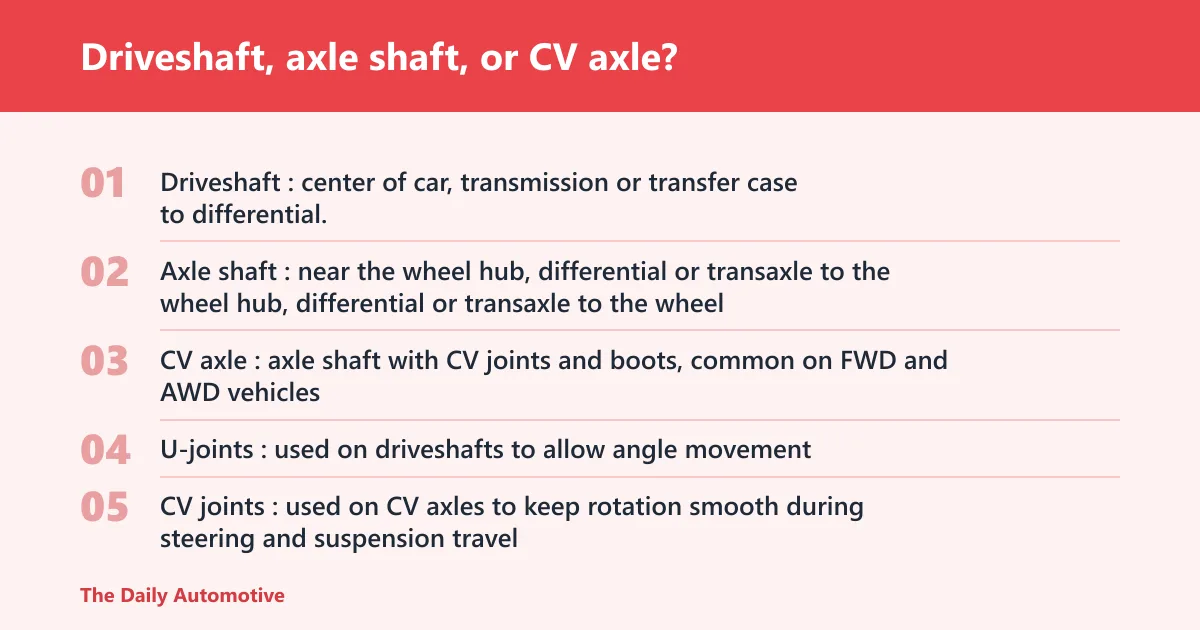 Driveshaft, axle shaft, or CV axle?

01 Driveshaft : center of car, transmission or transfer case to differential.

02 Axle shaft : near the wheel hub, differential or transaxle to the wheel hub, differential or transaxle to the wheel

03 CV axle : axle shaft with CV joints and boots, common on FWD and AWD vehicles

04 U-joints : used on driveshafts to allow angle movement

05 CV joints : used on CV axles to keep rotation smooth during steering and suspension travel

The Daily Automotive